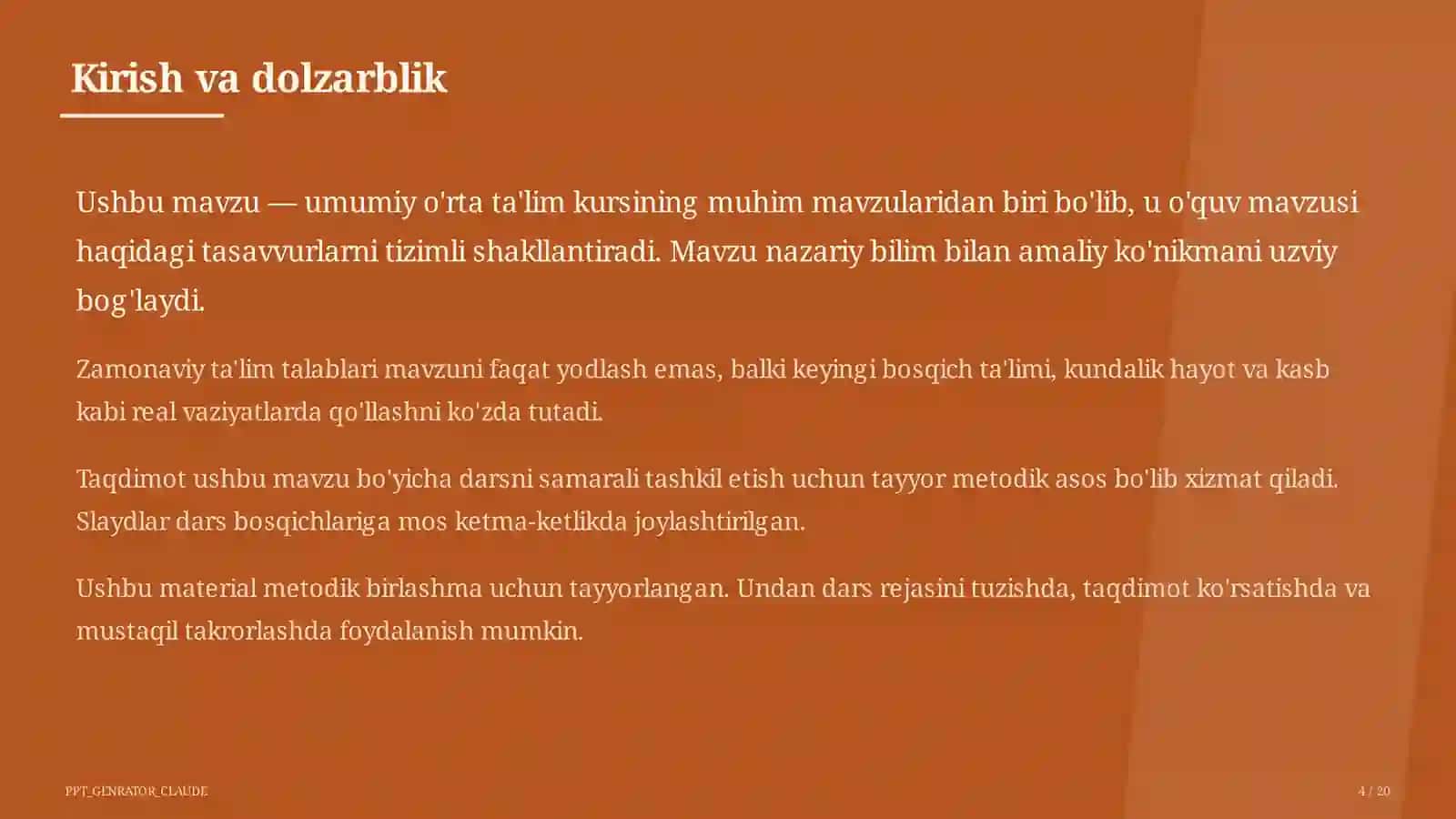 Kirish va dolzarblik

Ushbu mavzu — umumiy o'rta ta'lim kursining muhim mavzularidan biri bo'lib, u o'quv mavzusi haqidagi tasavvurlarni tizimli shakllantiradi. Mavzu nazariy bilim bilan amaliy ko'nikmani uzviy bog'laydi.

Zamonaviy ta'lim talablari mavzuni faqat yodlash emas, balki keyingi bosqich ta'limi, kundalik hayot va kasb kabi real vaziyatlarda qo'llashni ko'zda tutadi.

Taqdimot ushbu mavzu bo'yicha darsni samarali tashkil etish uchun tayyor metodik asos bo'lib xizmat qiladi. Slaydlar dars bosqichlariga mos ketma-ketlikda joylashtirilgan.

Ushbu material metodik birlashma uchun tayyorlangan. Undan dars rejasini tuzishda, taqdimot ko'rsatishda va mustaqil takrorlashda foydalanish mumkin.

PPT_GENRATOR_CLAUDE

4 / 20